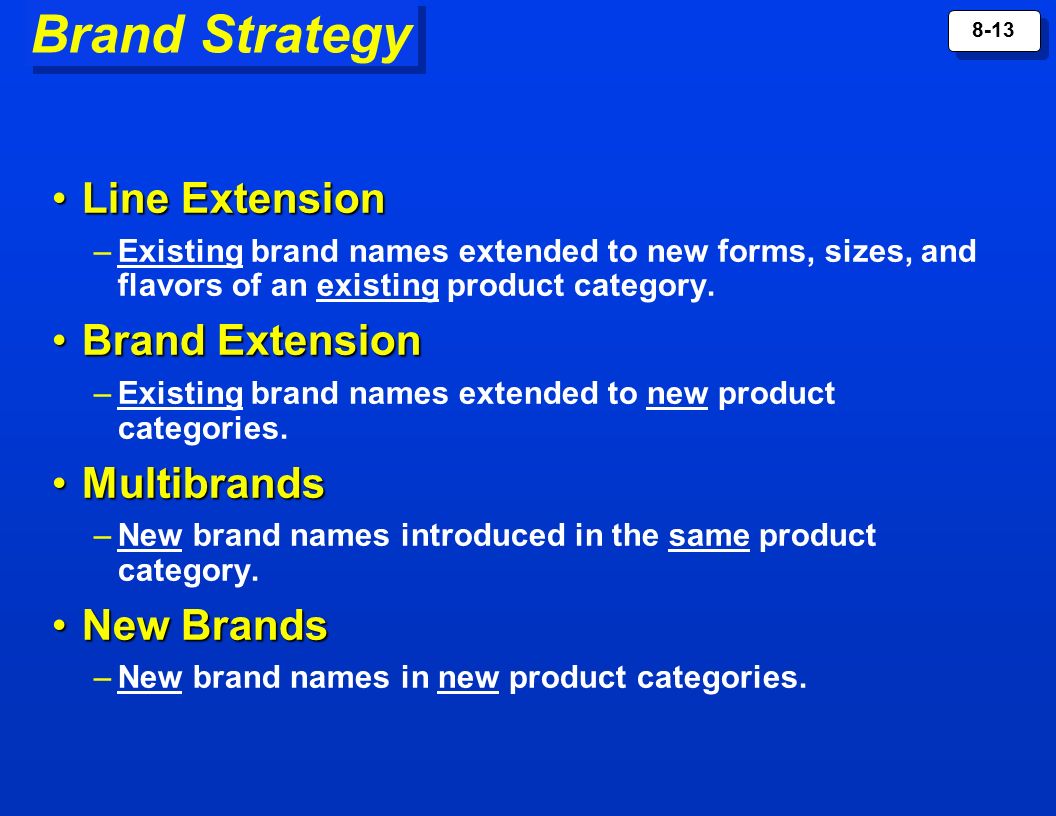 Brand Strategy

8-13

• Line Extension
– Existing brand names extended to new forms, sizes, and flavors of an existing product category.

• Brand Extension
– Existing brand names extended to new product categories.

• Multibrands
– New brand names introduced in the same product category.

• New Brands
– New brand names in new product categories.